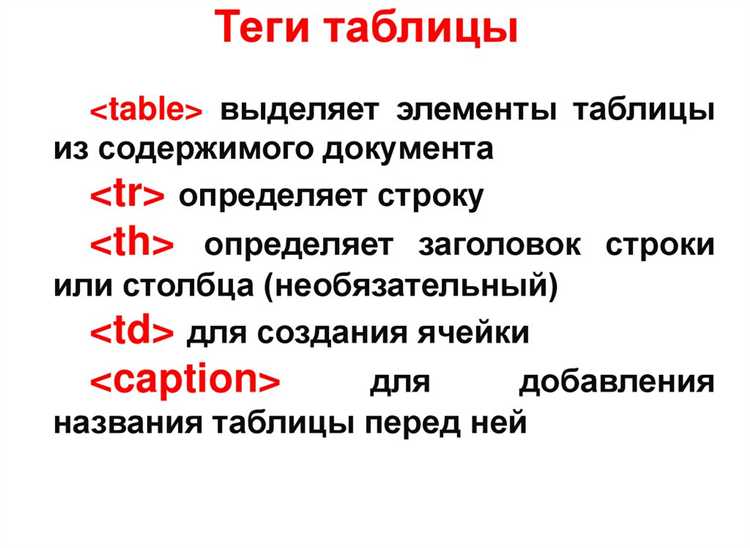 Теги таблицы

<table> выделяет элементы таблицы из содержимого документа

<tr> определяет строку

<th> определяет заголовок строки или столбца (необязательный)

<td> для создания ячейки

<caption> для добавления названия таблицы перед ней